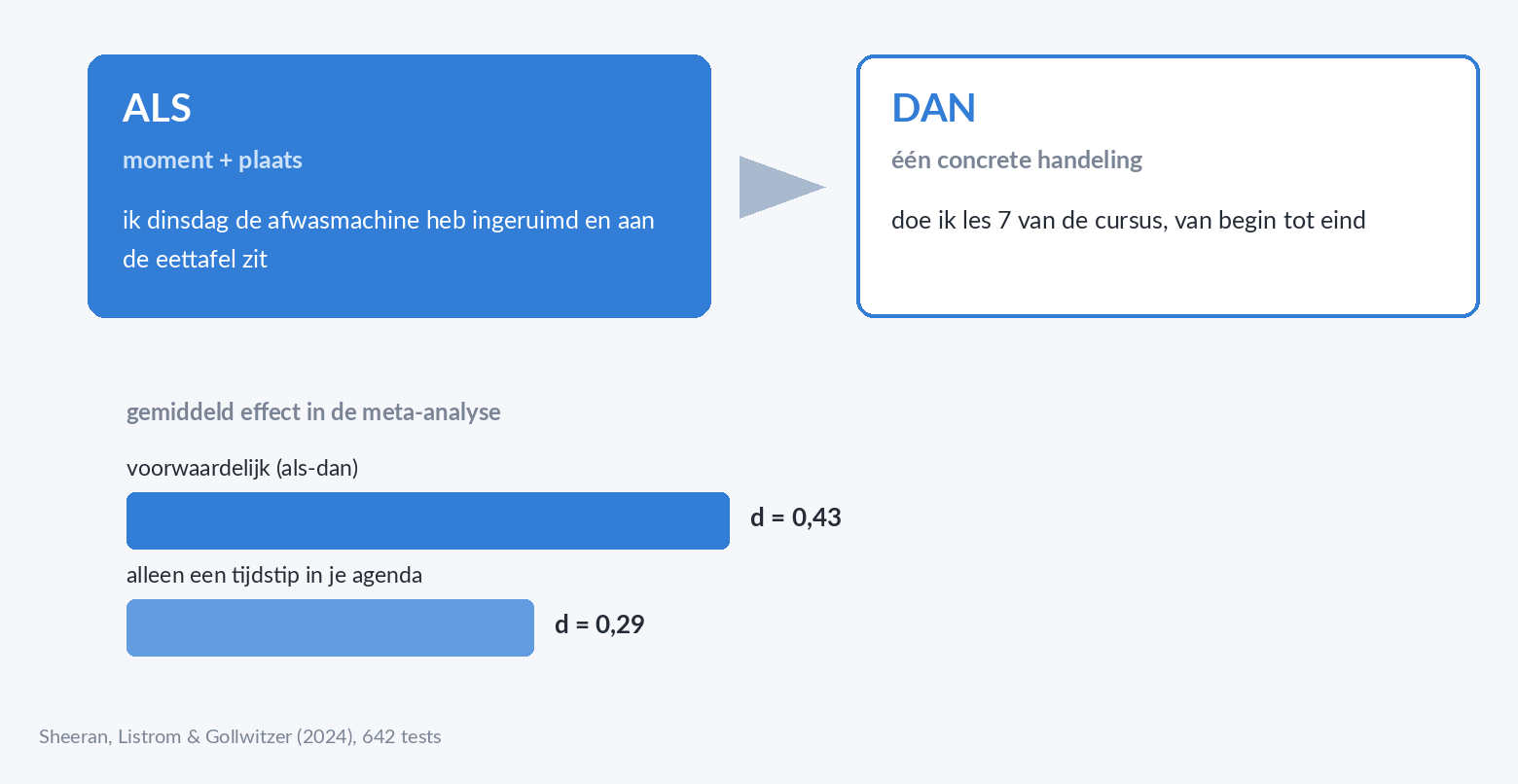 ALS

moment + plaats

ik dinsdag de afwasmachine heb ingeruimd en aan de eettafel zit

DAN

één concrete handeling

doe ik les 7 van de cursus, van begin tot eind

gemiddeld effect in de meta-analyse

voorwaardelijk (als-dan)

d = 0,43

alleen een tijdstip in je agenda

d = 0,29

Sheeran, Listrom & Gollwitzer (2024), 642 tests